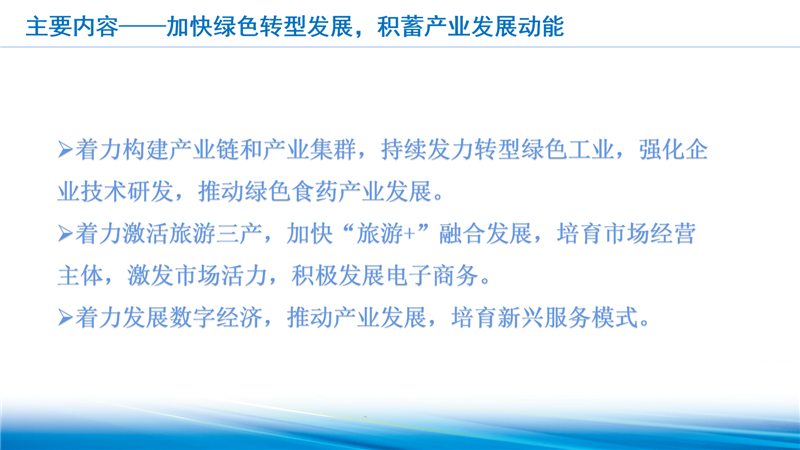 主要内容——加快绿色转型发展，积蓄产业发展动能

➢着力构建产业链和产业集群，持续发力转型绿色工业，强化企业技术研发，推动绿色食药产业发展。

➢着力激活旅游三产，加快“旅游+”融合发展，培育市场经营主体，激发市场活力，积极发展电子商务。

➢着力发展数字经济，推动产业发展，培育新兴服务模式。